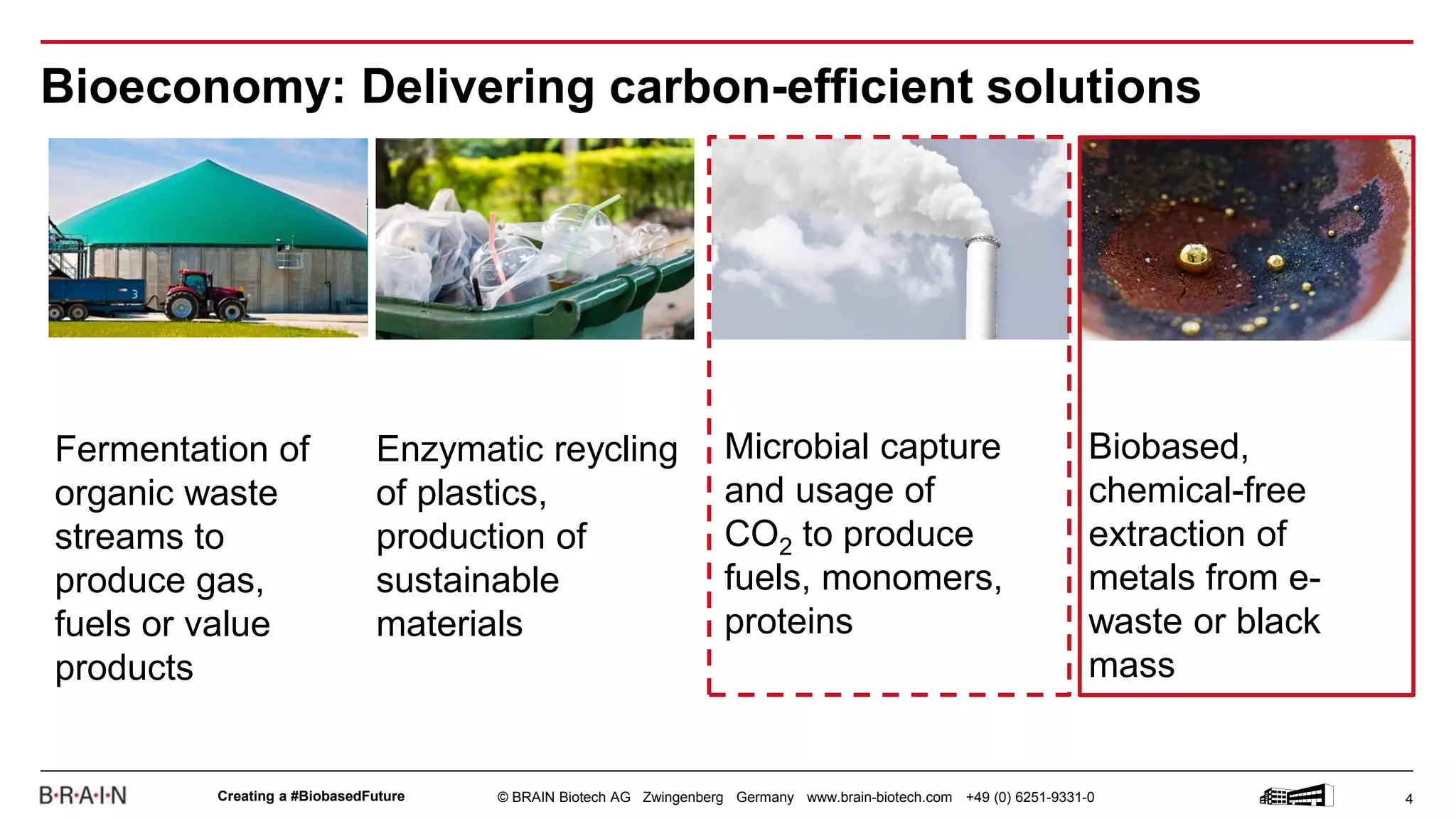 Bioeconomy: Delivering carbon-efficient solutions

Fermentation of organic waste streams to produce gas, fuels or value products

Enzymatic reycling of plastics, production of sustainable materials

Microbial capture and usage of $CO_2$ to produce fuels, monomers, proteins

Biobased, chemical-free extraction of metals from e-waste or black mass

B·R·A·I·N Creating a #BiobasedFuture © BRAIN Biotech AG Zwingenberg Germany www.brain-biotech.com +49 (0) 6251-9331-0 4